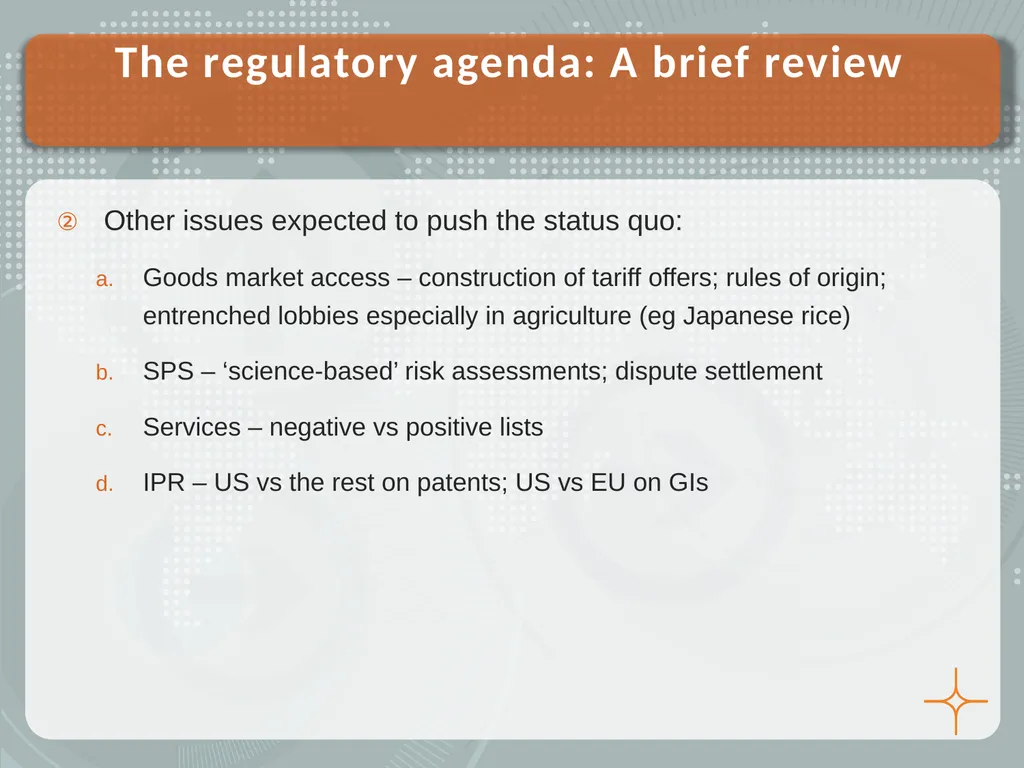 The regulatory agenda: A brief review

② Other issues expected to push the status quo:

a. Goods market access – construction of tariff offers; rules of origin; entrenched lobbies especially in agriculture (eg Japanese rice)

b. SPS – ‘science-based’ risk assessments; dispute settlement

c. Services – negative vs positive lists

d. IPR – US vs the rest on patents; US vs EU on GIs